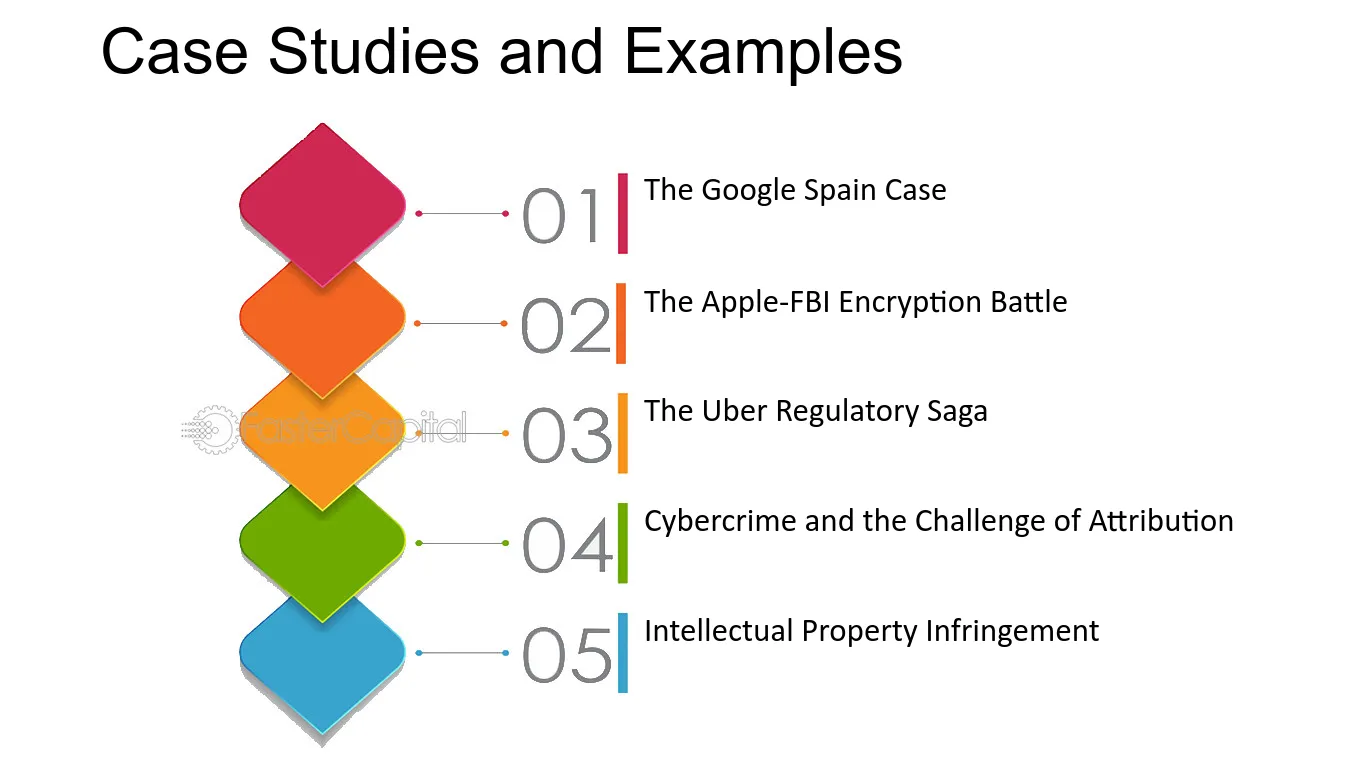 Case Studies and Examples

01 The Google Spain Case

02 The Apple-FBI Encryption Battle

03 The Uber Regulatory Saga

04 Cybercrime and the Challenge of Attribution

05 Intellectual Property Infringement

FasterCapital